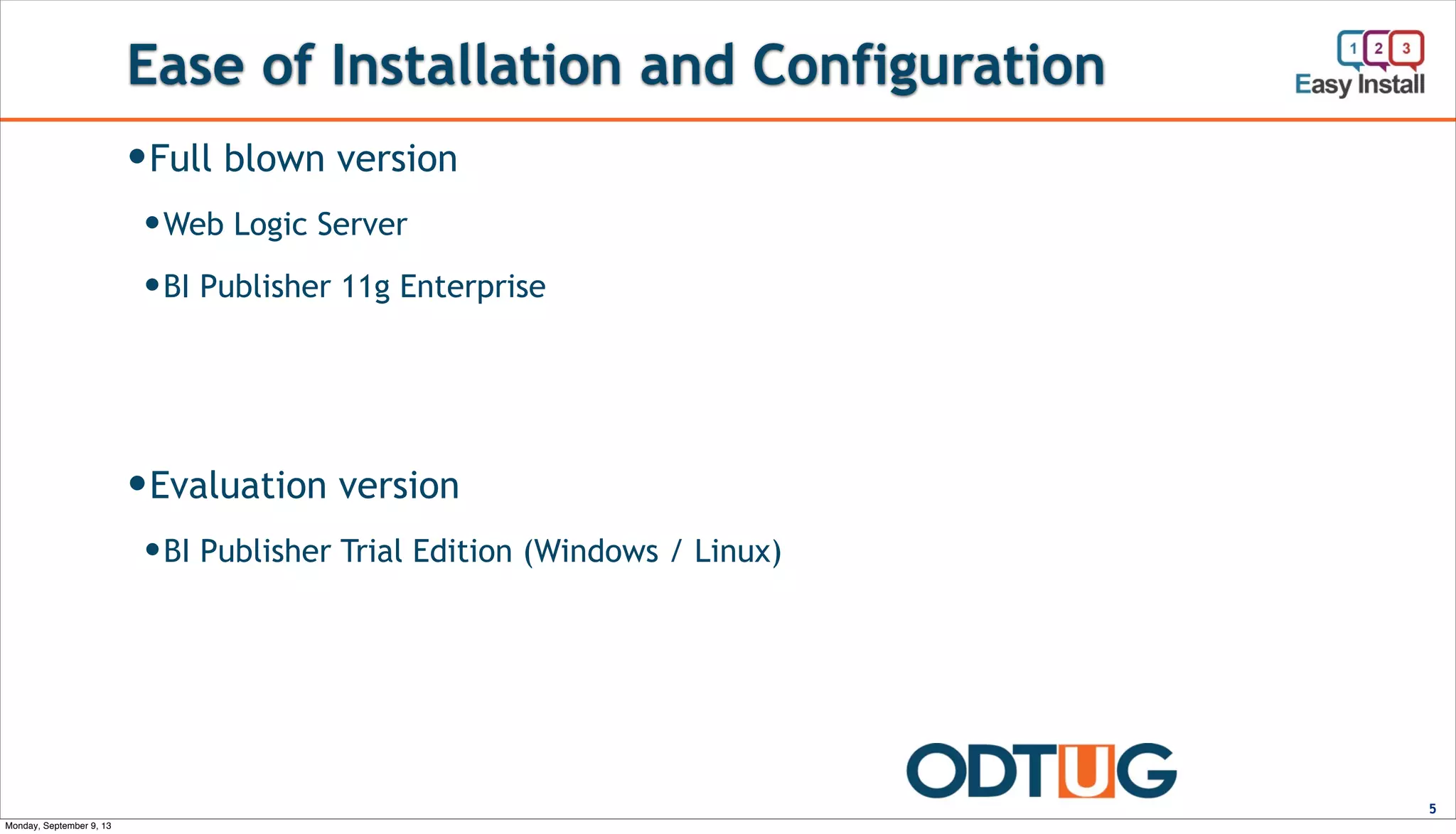 Ease of Installation and Configuration

1 2 3
Easy Install

• Full blown version

• Web Logic Server

• BI Publisher 11g Enterprise

• Evaluation version

• BI Publisher Trial Edition (Windows / Linux)

ODTUG

5

Monday, September 9, 13